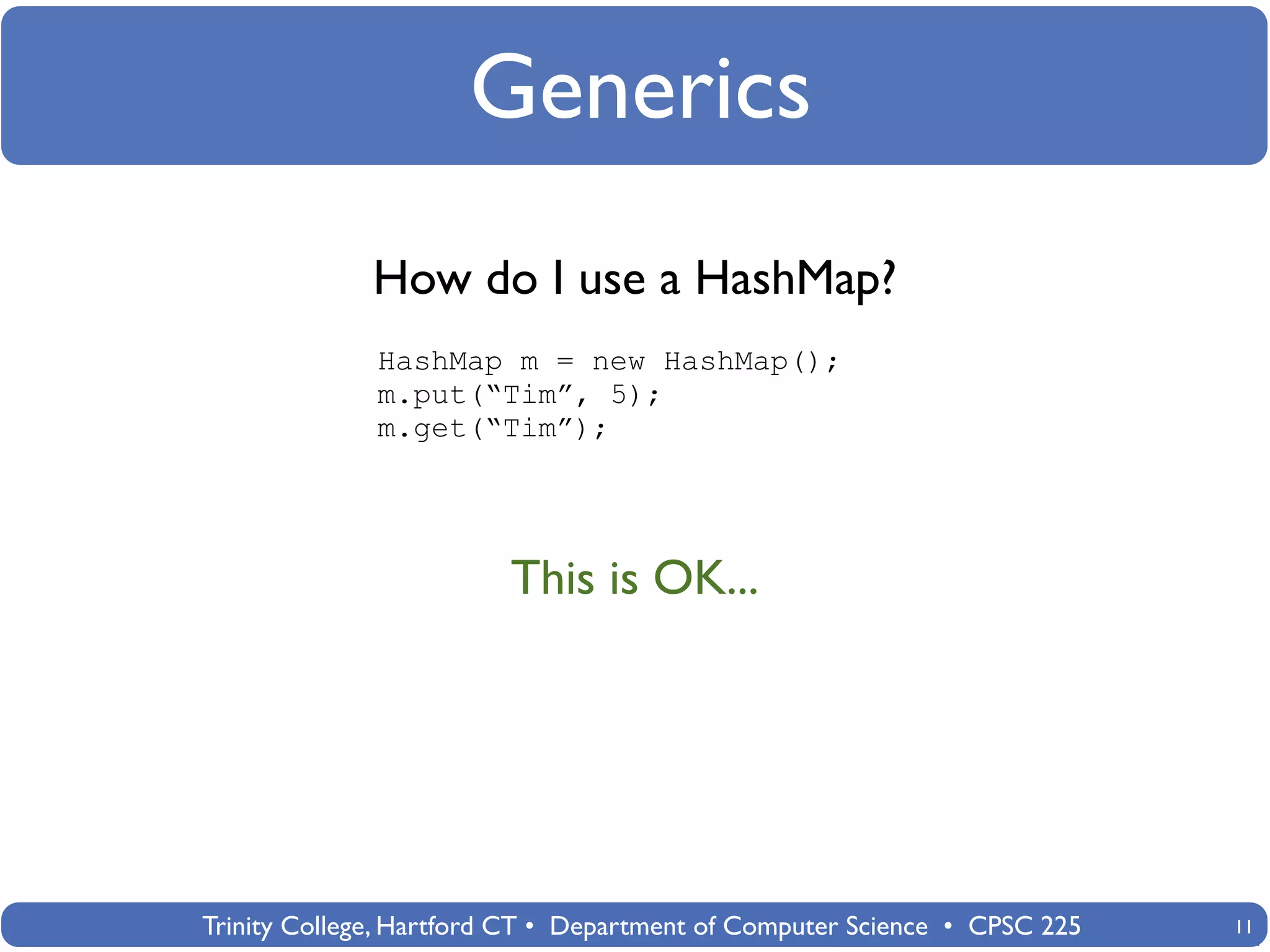 Generics

How do I use a HashMap?

HashMap m = new HashMap();
m.put(“Tim”, 5);
m.get(“Tim”);

This is OK...

Trinity College, Hartford CT • Department of Computer Science • CPSC 225

11